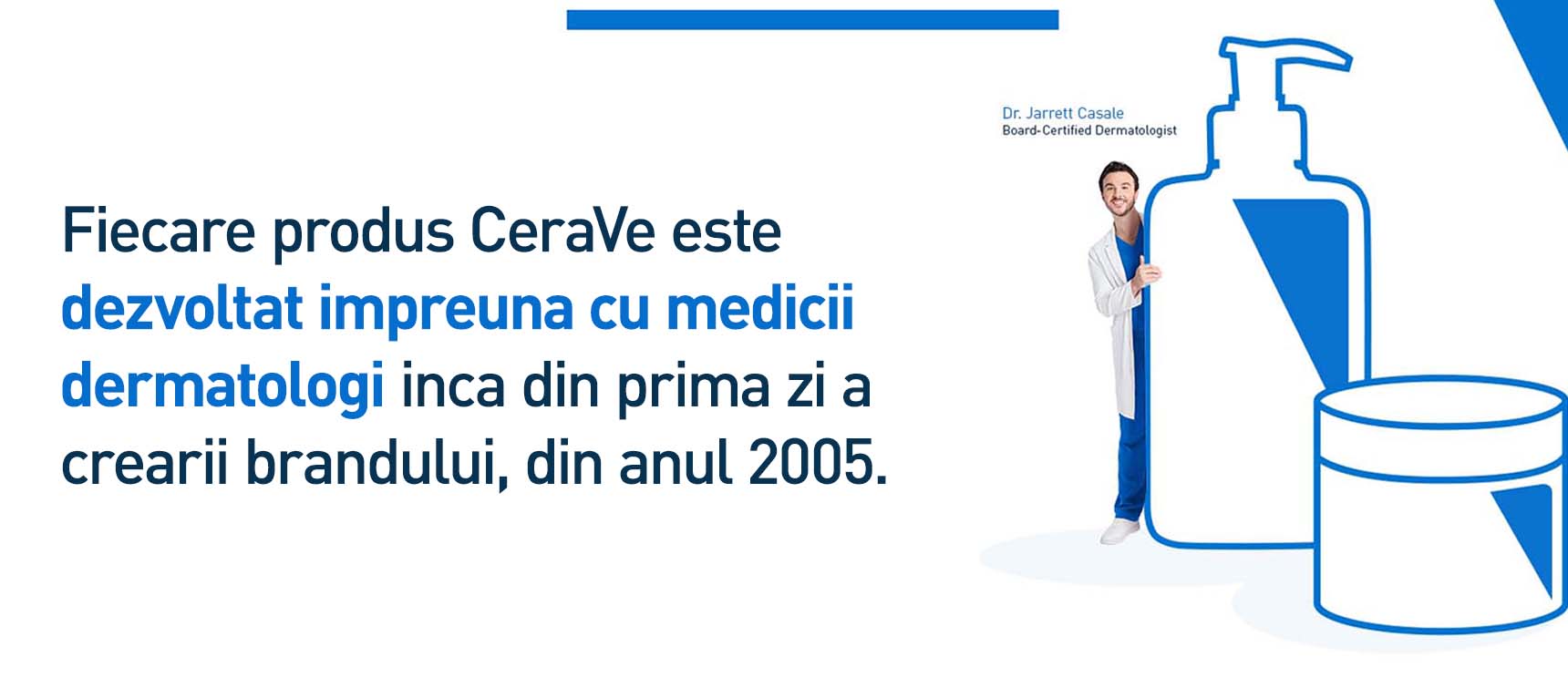 Fiecare produs CeraVe este dezvoltat impreuna cu medicii dermatologi inca din prima zi a crearii brandului, din anul 2005.

Dr. Jarrett Casale
Board-Certified Dermatologist